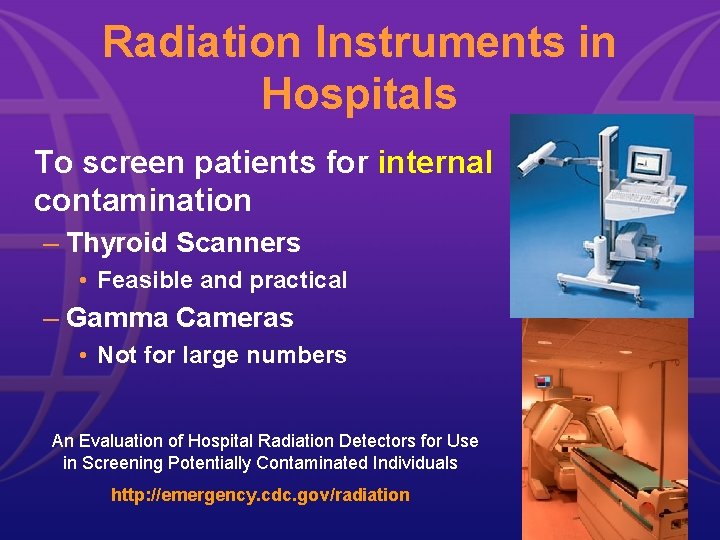 Radiation Instruments in Hospitals

To screen patients for internal contamination

– Thyroid Scanners

• Feasible and practical

– Gamma Cameras

• Not for large numbers

An Evaluation of Hospital Radiation Detectors for Use in Screening Potentially Contaminated Individuals

http://emergency.cdc.gov/radiation